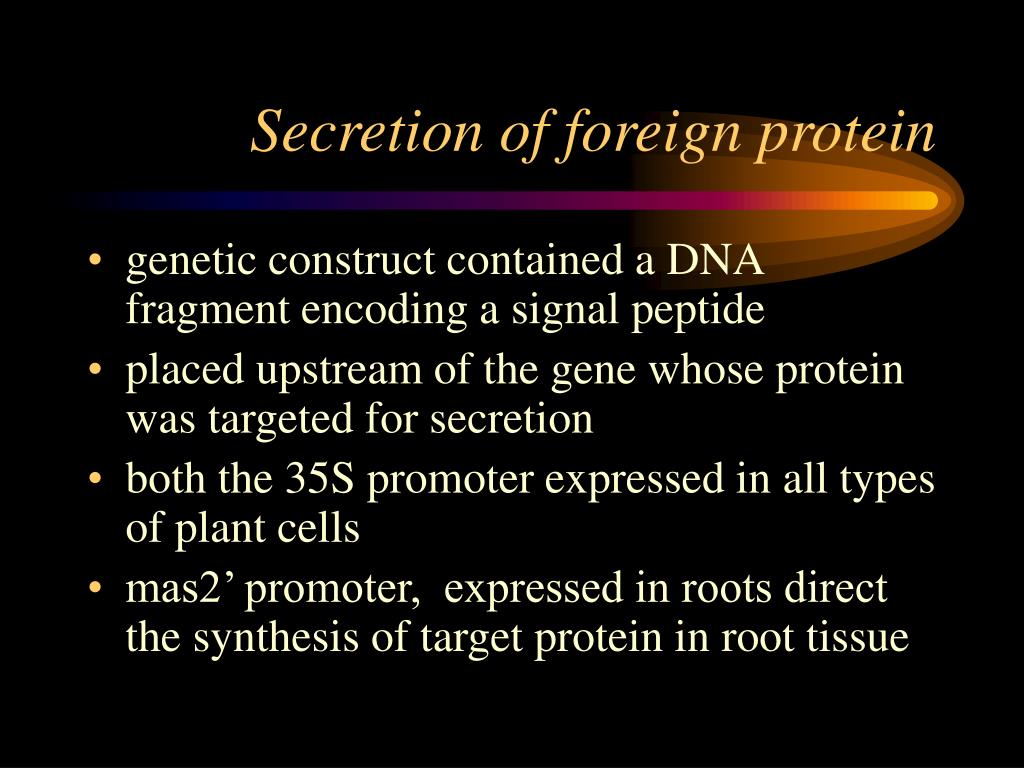 Secretion of foreign protein

• genetic construct contained a DNA fragment encoding a signal peptide
• placed upstream of the gene whose protein was targeted for secretion
• both the 35S promoter expressed in all types of plant cells
• mas2’ promoter,  expressed in roots direct the synthesis of target protein in root tissue